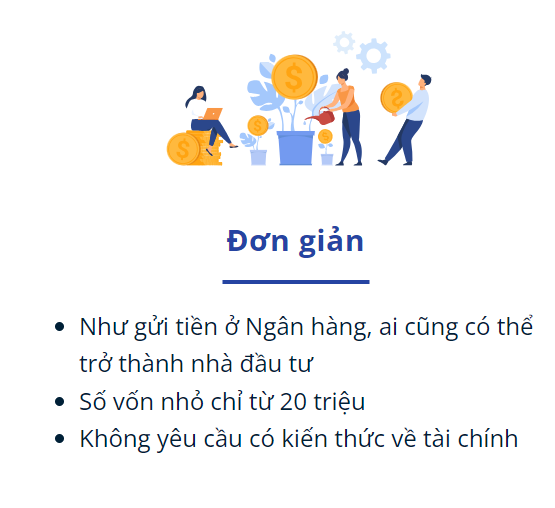 Đơn giản

- Như gửi tiền ở Ngân hàng, ai cũng có thể trở thành nhà đầu tư
- Số vốn nhỏ chỉ từ 20 triệu
- Không yêu cầu có kiến thức về tài chính